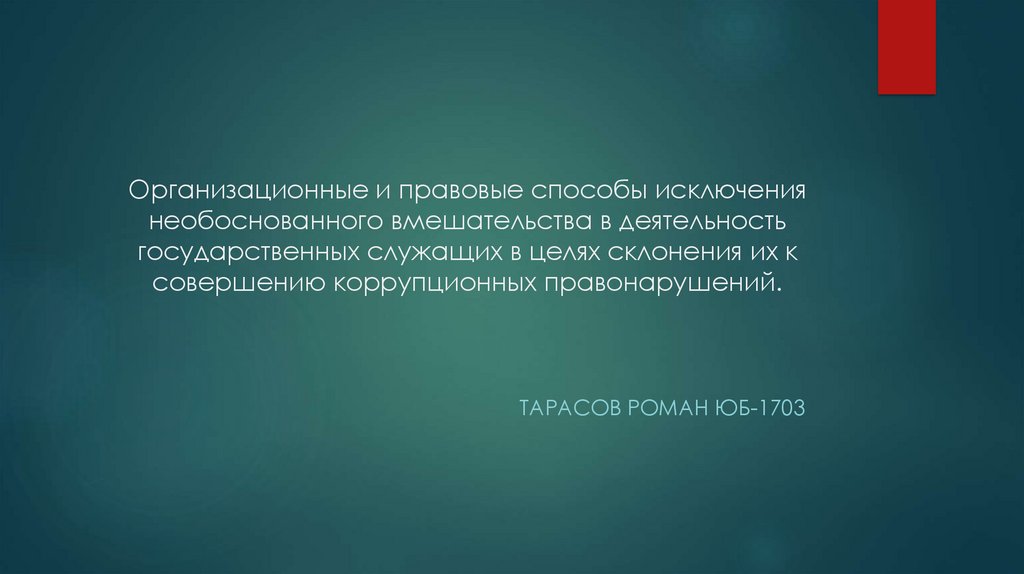 Организационные и правовые способы исключения необоснованного вмешательства в деятельность государственных служащих в целях склонения их к совершению коррупционных правонарушений.

ТАРАСОВ РОМАН ЮБ-1703